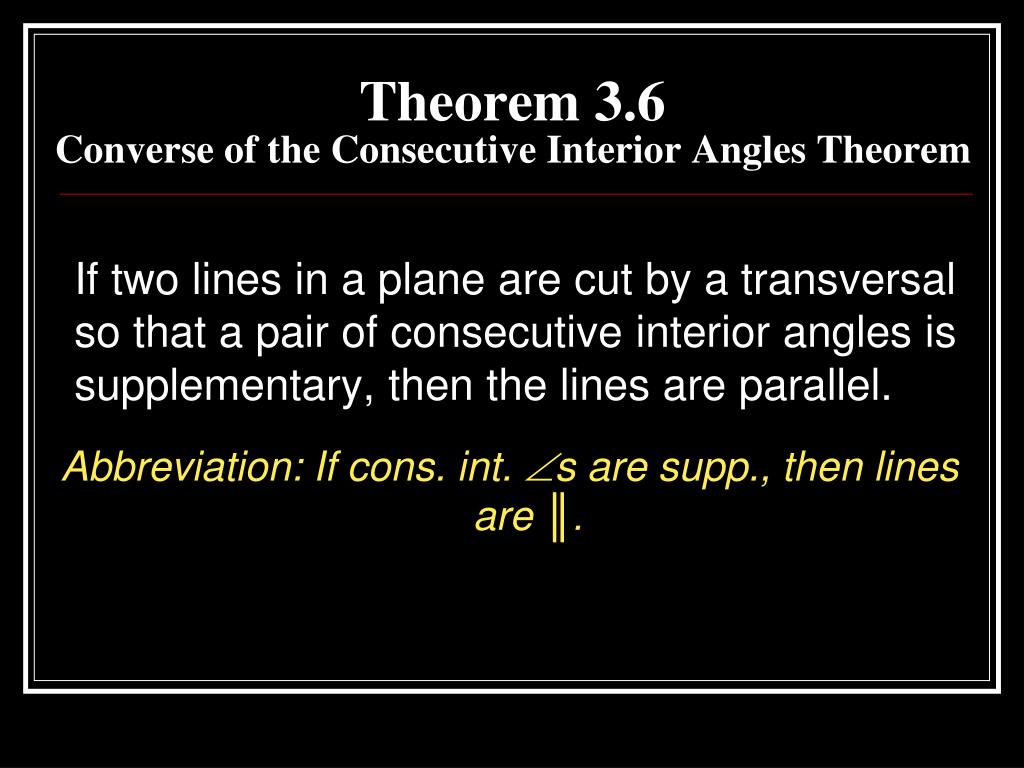 Theorem 3.6
Converse of the Consecutive Interior Angles Theorem

If two lines in a plane are cut by a transversal so that a pair of consecutive interior angles is supplementary, then the lines are parallel.

Abbreviation: If cons. int. $\angle$s are supp., then lines are $\parallel$.